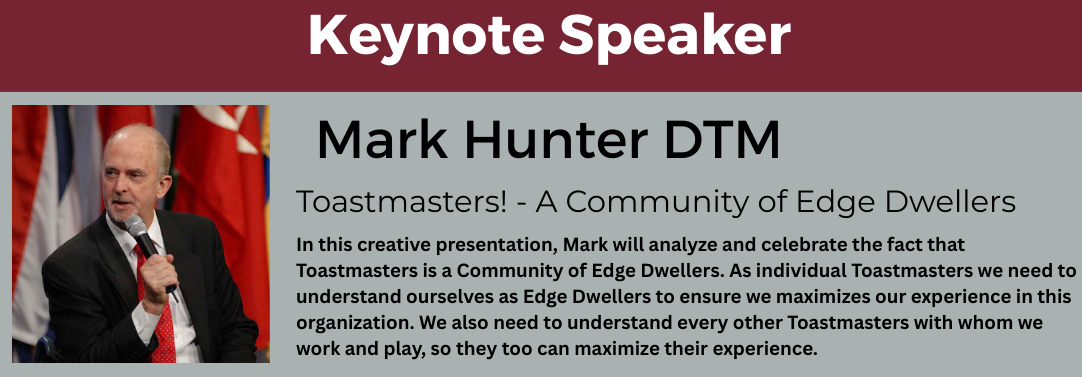 Keynote Speaker

Mark Hunter DTM

Toastmasters! - A Community of Edge Dwellers

In this creative presentation, Mark will analyze and celebrate the fact that Toastmasters is a Community of Edge Dwellers. As individual Toastmasters we need to understand ourselves as Edge Dwellers to ensure we maximizes our experience in this organization. We also need to understand every other Toastmasters with whom we work and play, so they too can maximize their experience.